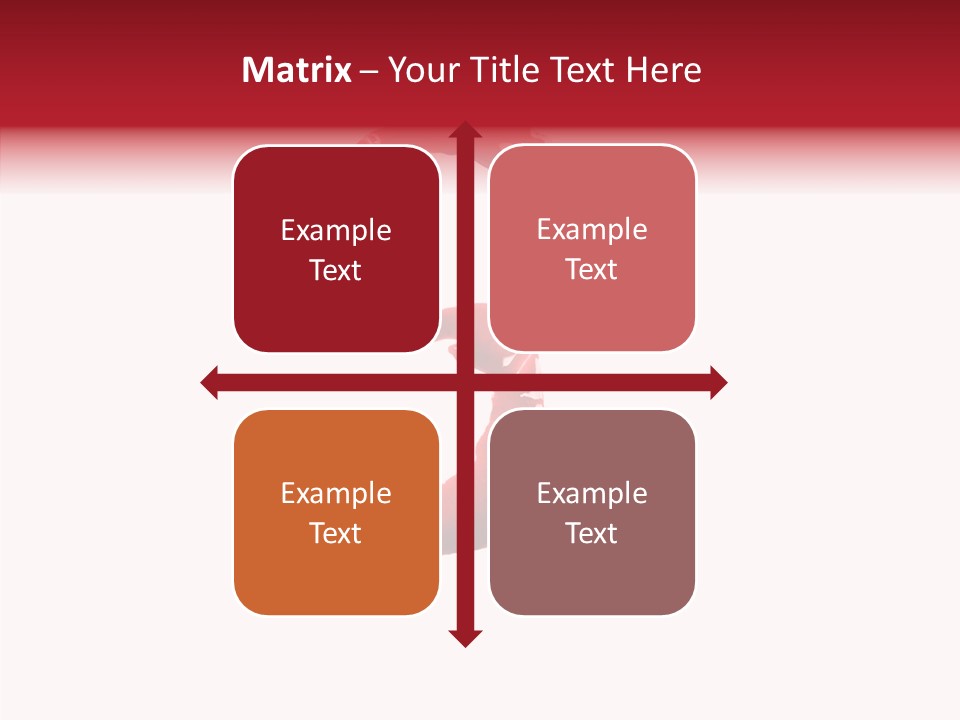 Matrix – Your Title Text Here

Example Text

Example Text

Example Text

Example Text